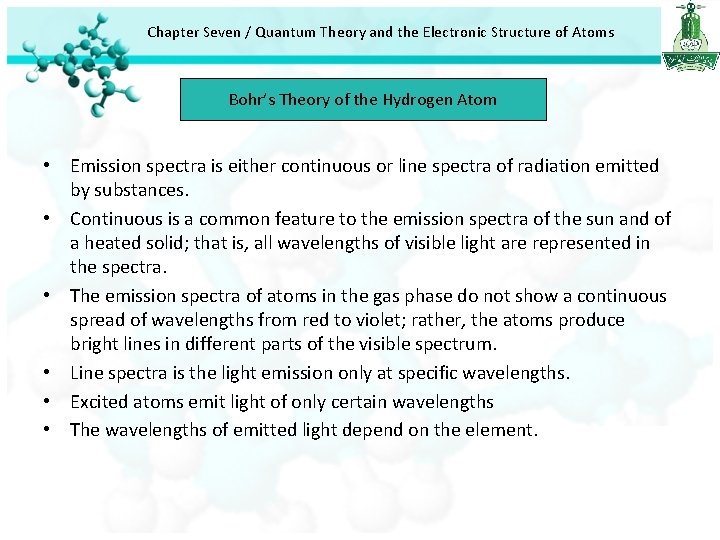 Chapter Seven / Quantum Theory and the Electronic Structure of Atoms

Bohr's Theory of the Hydrogen Atom

• Emission spectra is either continuous or line spectra of radiation emitted by substances.
• Continuous is a common feature to the emission spectra of the sun and of a heated solid; that is, all wavelengths of visible light are represented in the spectra.
• The emission spectra of atoms in the gas phase do not show a continuous spread of wavelengths from red to violet; rather, the atoms produce bright lines in different parts of the visible spectrum.
• Line spectra is the light emission only at specific wavelengths.
• Excited atoms emit light of only certain wavelengths
• The wavelengths of emitted light depend on the element.